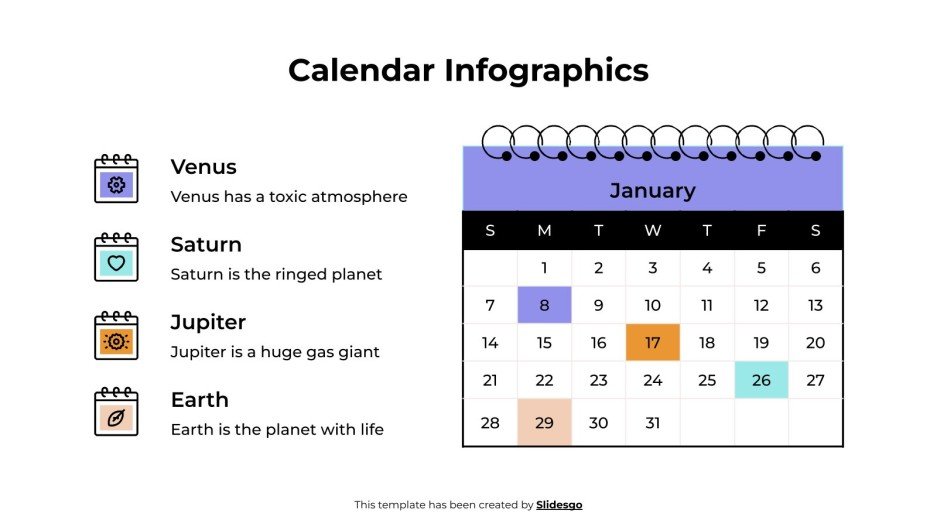 Calendar Infographics

Venus
Venus has a toxic atmosphere

Saturn
Saturn is the ringed planet

Jupiter
Jupiter is a huge gas giant

Earth
Earth is the planet with life

January

| S | M | T | W | T | F | S |
|---|---|---|---|---|---|---|
| | 1 | 2 | 3 | 4 | 5 | 6 |
| 7 | 8 | 9 | 10 | 11 | 12 | 13 |
| 14 | 15 | 16 | 17 | 18 | 19 | 20 |
| 21 | 22 | 23 | 24 | 25 | 26 | 27 |
| 28 | 29 | 30 | 31 | | | |

This template has been created by Slidesgo